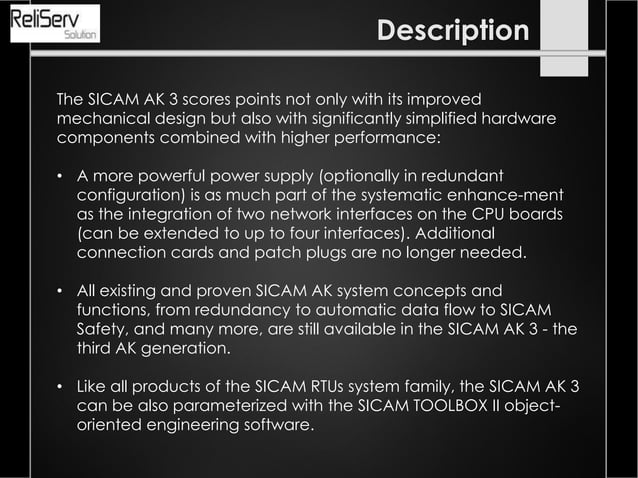 ReliServ
Solution

Description

The SICAM AK 3 scores points not only with its improved mechanical design but also with significantly simplified hardware components combined with higher performance:

• A more powerful power supply (optionally in redundant configuration) is as much part of the systematic enhance-ment as the integration of two network interfaces on the CPU boards (can be extended to up to four interfaces). Additional connection cards and patch plugs are no longer needed.

• All existing and proven SICAM AK system concepts and functions, from redundancy to automatic data flow to SICAM Safety, and many more, are still available in the SICAM AK 3 - the third AK generation.

• Like all products of the SICAM RTUs system family, the SICAM AK 3 can be also parameterized with the SICAM TOOLBOX II object-oriented engineering software.